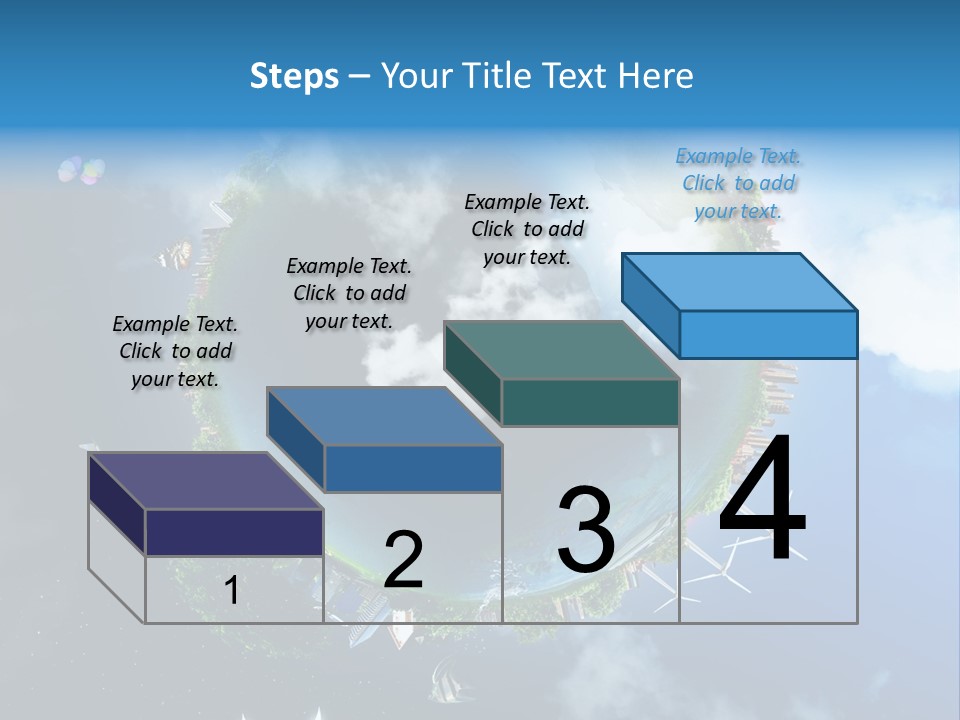 Steps – Your Title Text Here

Example Text. Click to add your text.

Example Text. Click to add your text.

Example Text. Click to add your text.

Example Text. Click to add your text.

1

2

3

4